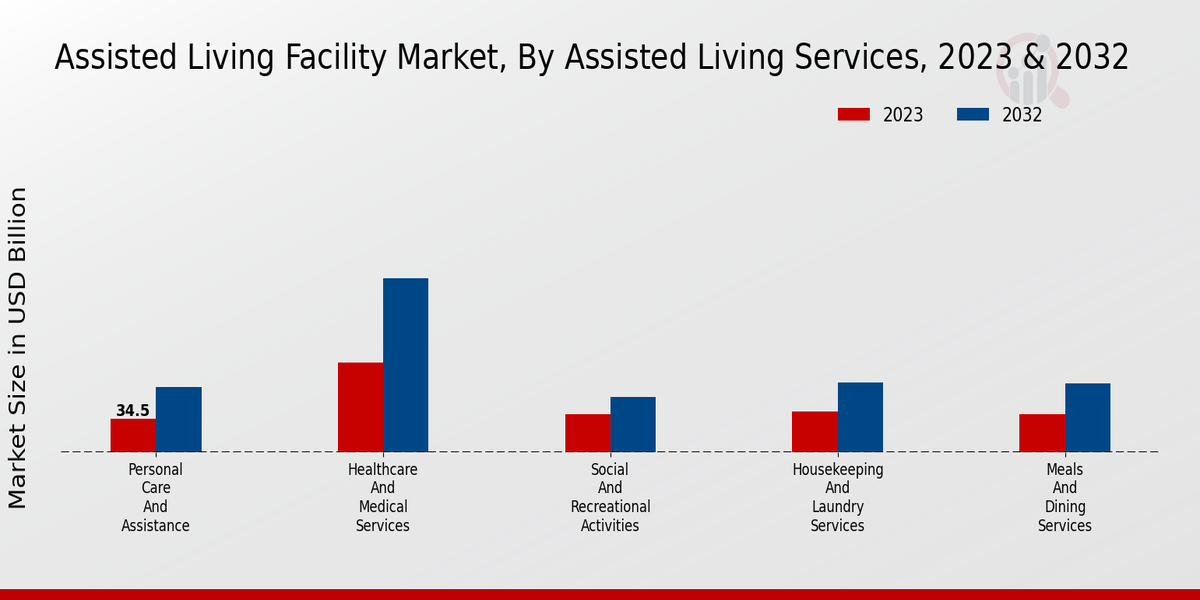 Assisted Living Facility Market, By Assisted Living Services, 2023 & 2032

2023
2032

Market Size in USD Billion

34.5

Personal Care And Assistance
Healthcare And Medical Services
Social And Recreational Activities
Housekeeping And Laundry Services
Meals And Dining Services